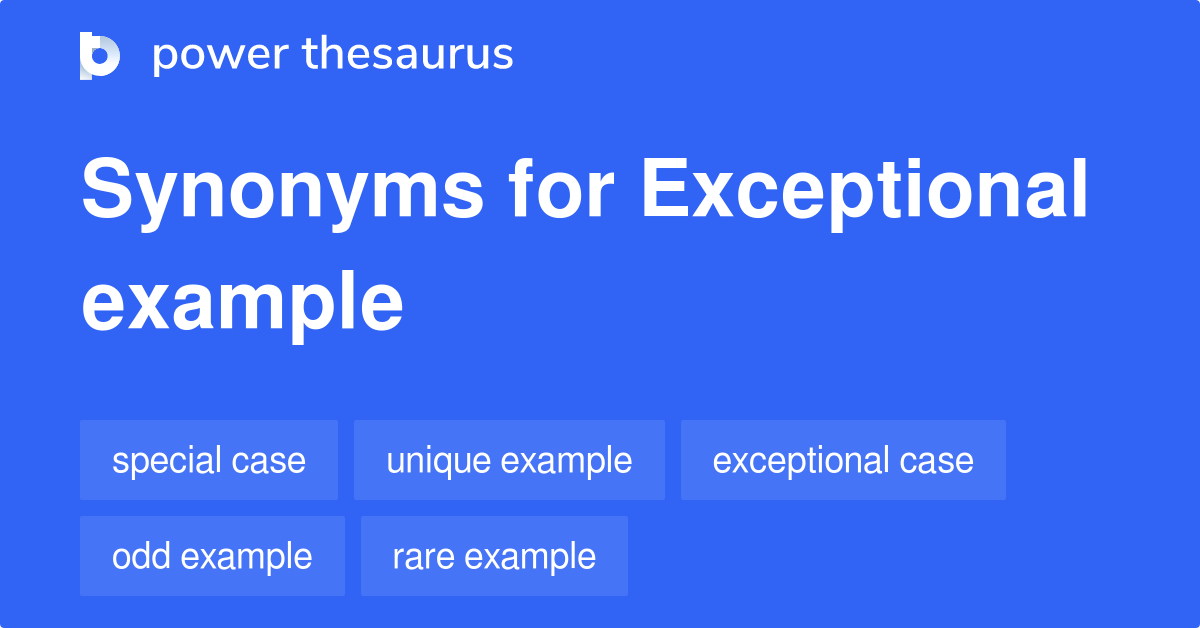 power thesaurus

Synonyms for Exceptional example

special case
unique example
exceptional case
odd example
rare example